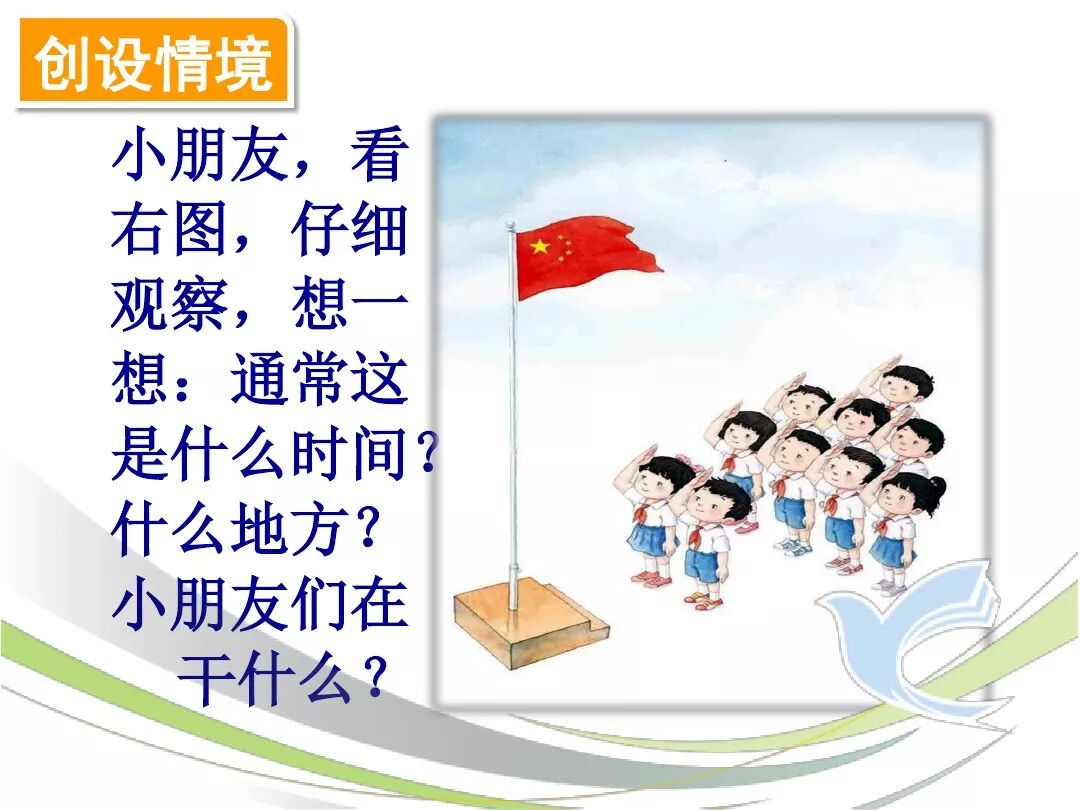 创设情境

小朋友，看右图，仔细观察，想一想：通常这是什么时间？什么地方？小朋友们在干什么？